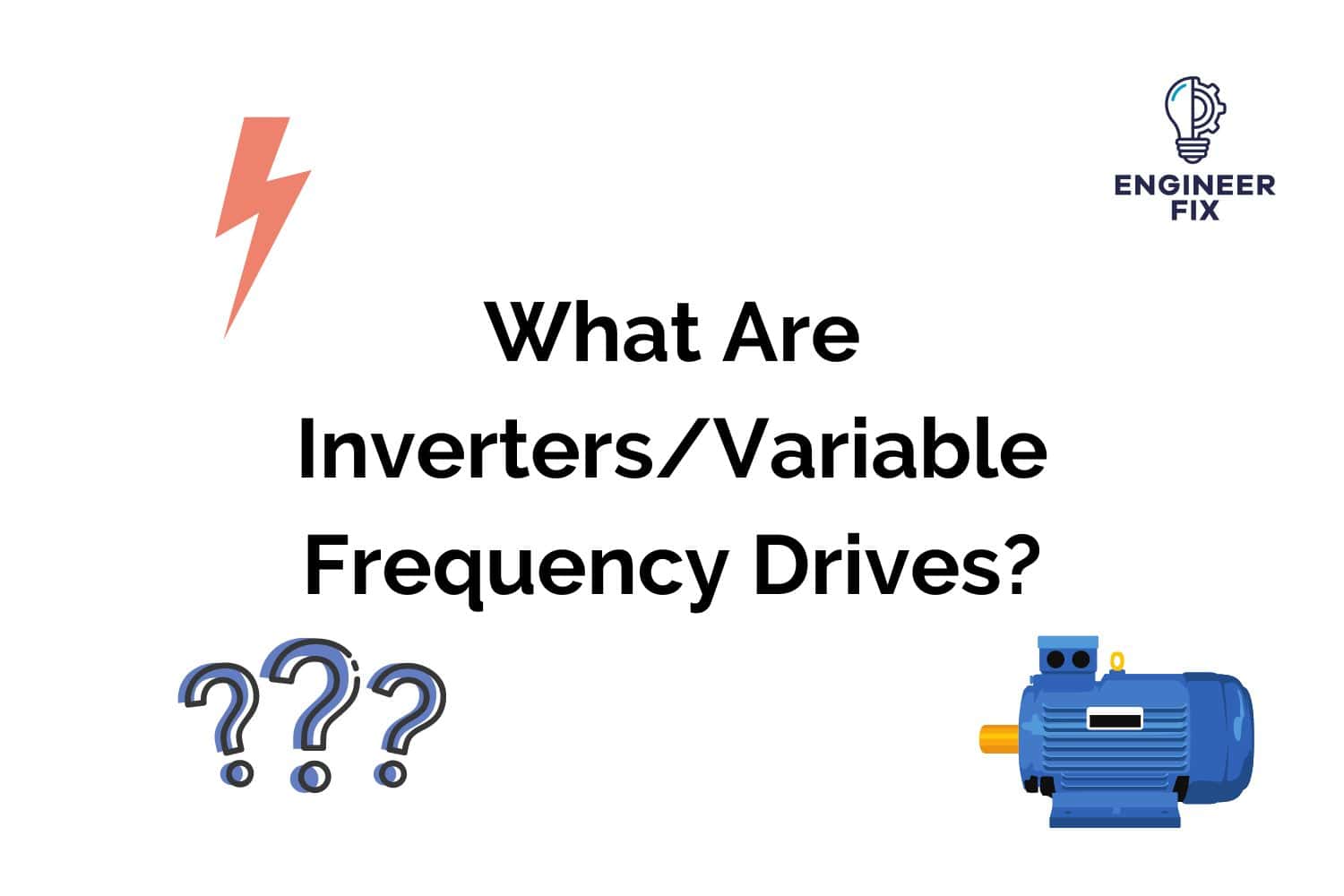 ENGINEER FIX

What Are Inverters/Variable Frequency Drives?

???